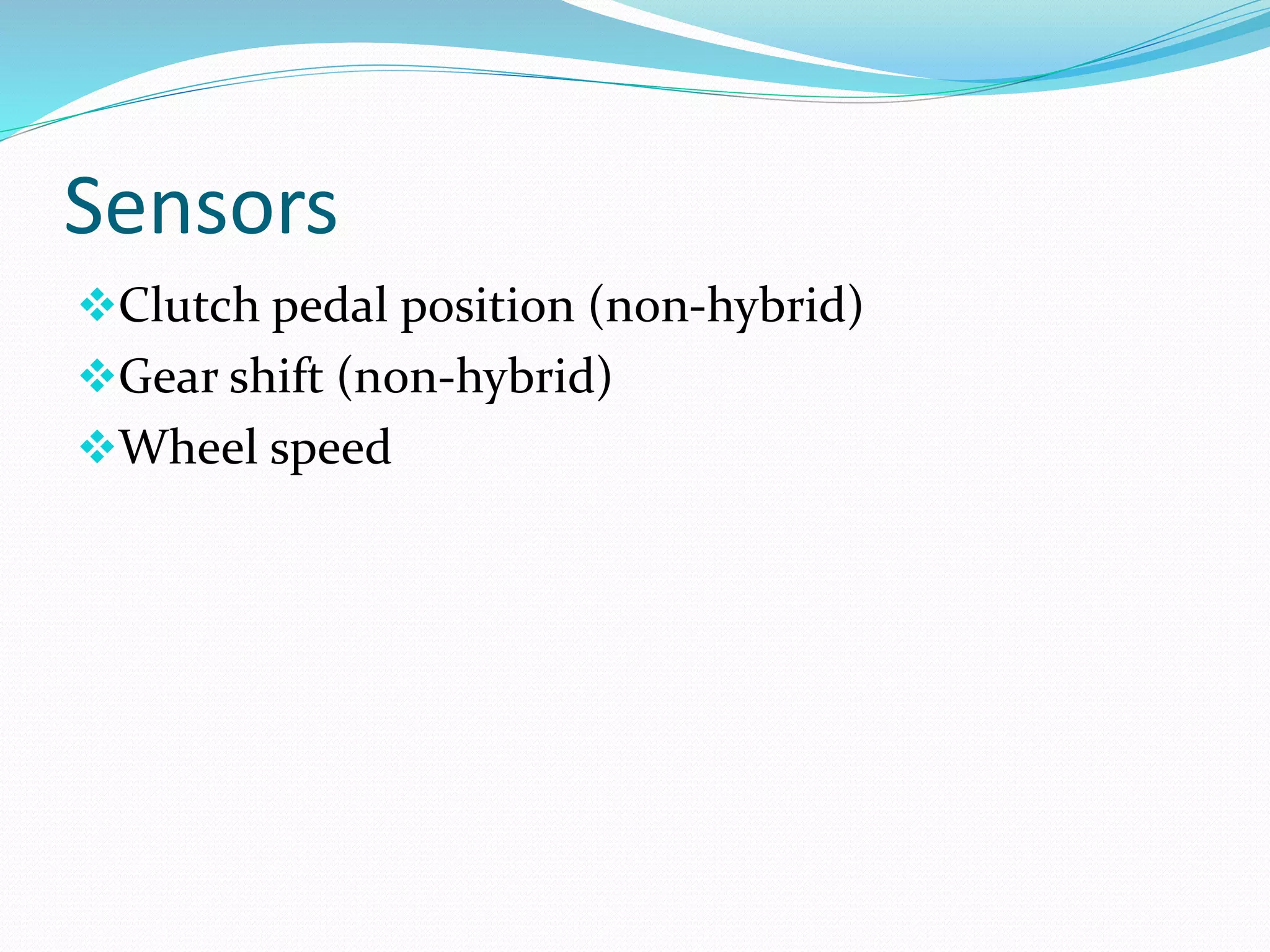 Sensors

❖Clutch pedal position (non-hybrid)
❖Gear shift (non-hybrid)
❖Wheel speed